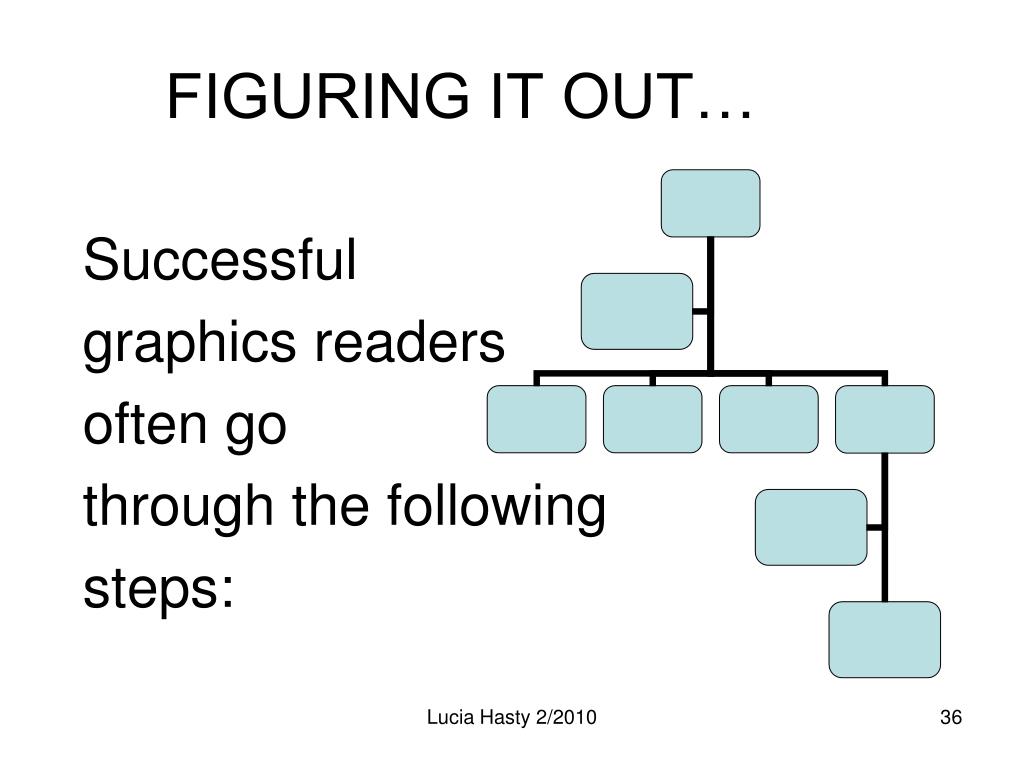 FIGURING IT OUT…

Successful graphics readers often go through the following steps:

Lucia Hasty 2/2010

36